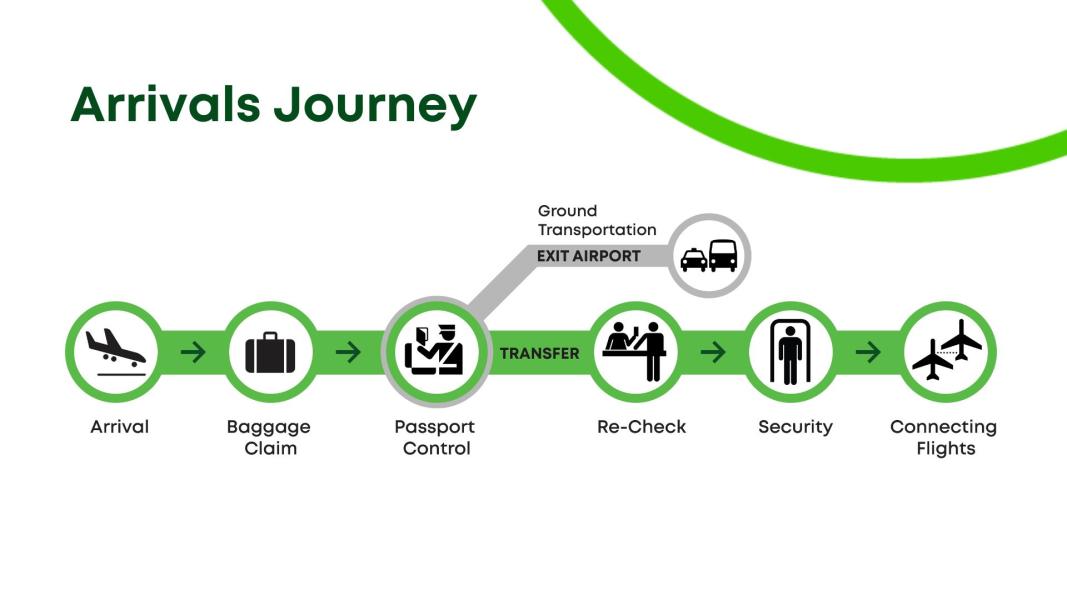 Arrivals Journey

Ground Transportation

EXIT AIRPORT

TRANSFER

Arrival

Baggage Claim

Passport Control

Re-Check

Security

Connecting Flights